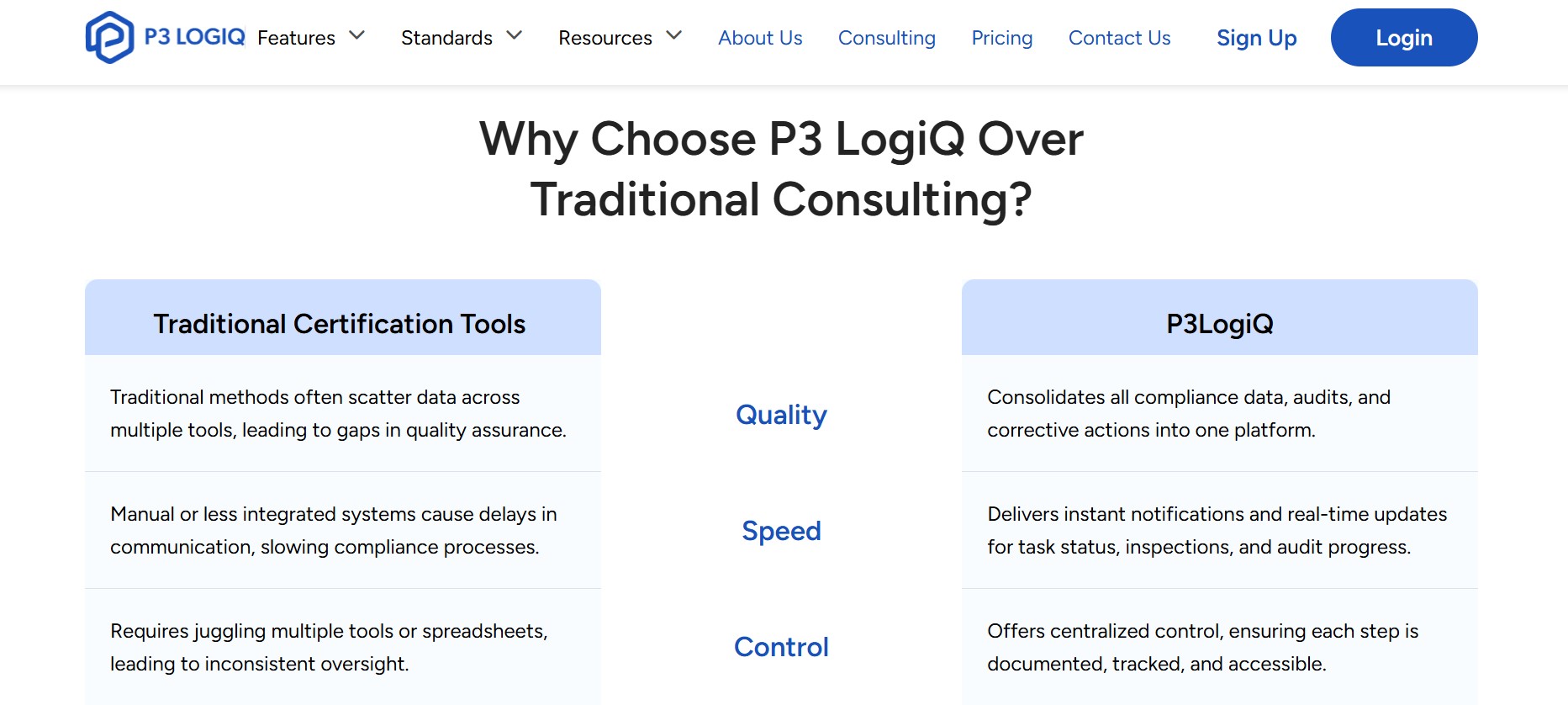 P3 LOGIQ Features Standards Resources About Us Consulting Pricing Contact Us Sign Up Login

Why Choose P3 LogiQ Over Traditional Consulting?

| Traditional Certification Tools | | P3LogiQ |
|---|---|---|
| Traditional methods often scatter data across multiple tools, leading to gaps in quality assurance. | Quality | Consolidates all compliance data, audits, and corrective actions into one platform. |
| Manual or less integrated systems cause delays in communication, slowing compliance processes. | Speed | Delivers instant notifications and real-time updates for task status, inspections, and audit progress. |
| Requires juggling multiple tools or spreadsheets, leading to inconsistent oversight. | Control | Offers centralized control, ensuring each step is documented, tracked, and accessible. |